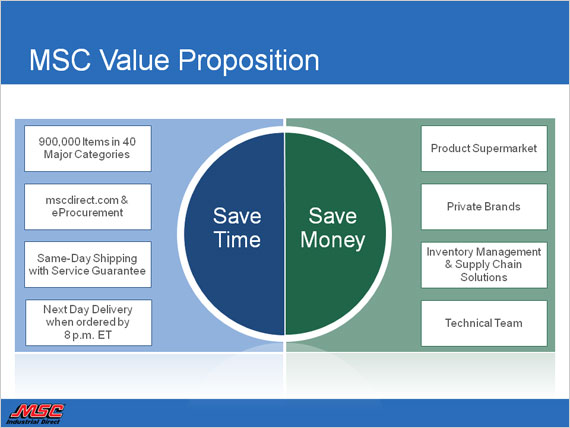 MSC Value Proposition

900,000 Items in 40 Major Categories

mscdirect.com & eProcurement

Same-Day Shipping with Service Guarantee

Next Day Delivery when ordered by 8 p.m. ET

Save Time

Save Money

Product Supermarket

Private Brands

Inventory Management & Supply Chain Solutions

Technical Team

MSC Industrial Direct